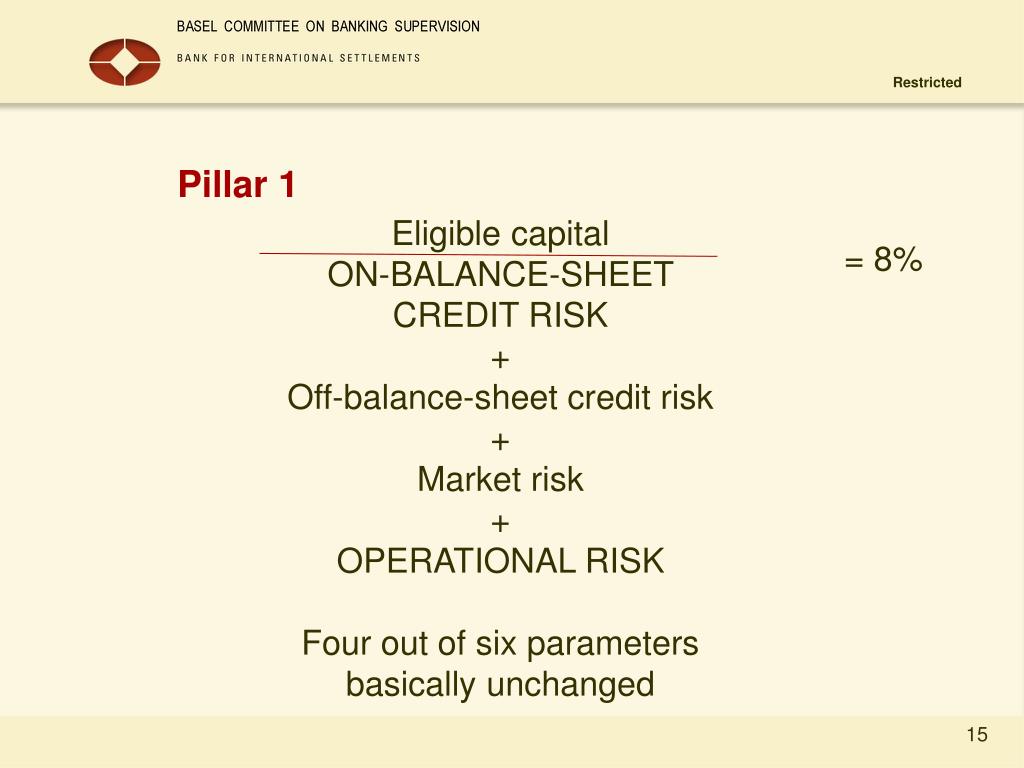 BASEL COMMITTEE ON BANKING SUPERVISION

BANK FOR INTERNATIONAL SETTLEMENTS

Restricted

Pillar 1

Eligible capital

ON-BALANCE-SHEET CREDIT RISK
+
Off-balance-sheet credit risk
+
Market risk
+
OPERATIONAL RISK

= 8%

Four out of six parameters basically unchanged

15